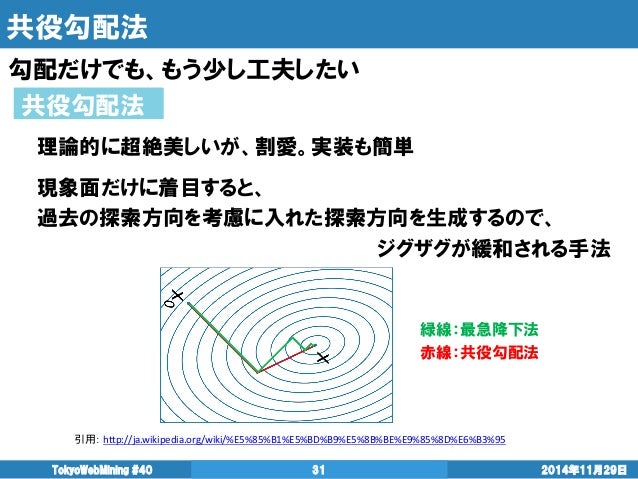 共役勾配法

勾配だけでも、もう少し工夫したい

共役勾配法

理論的に超絶美しいが、割愛。実装も簡単

現象面だけに着目すると、
過去の探索方向を考慮に入れた探索方向を生成するので、
ジグザグが緩和される手法

$x_0$

$x$

緑線：最急降下法
赤線：共役勾配法

引用: http://ja.wikipedia.org/wiki/%E5%85%B1%E5%BD%B9%E5%8B%BE%E9%85%8D%E6%B3%95

TokyoWebMining #40　31　2014年11月29日